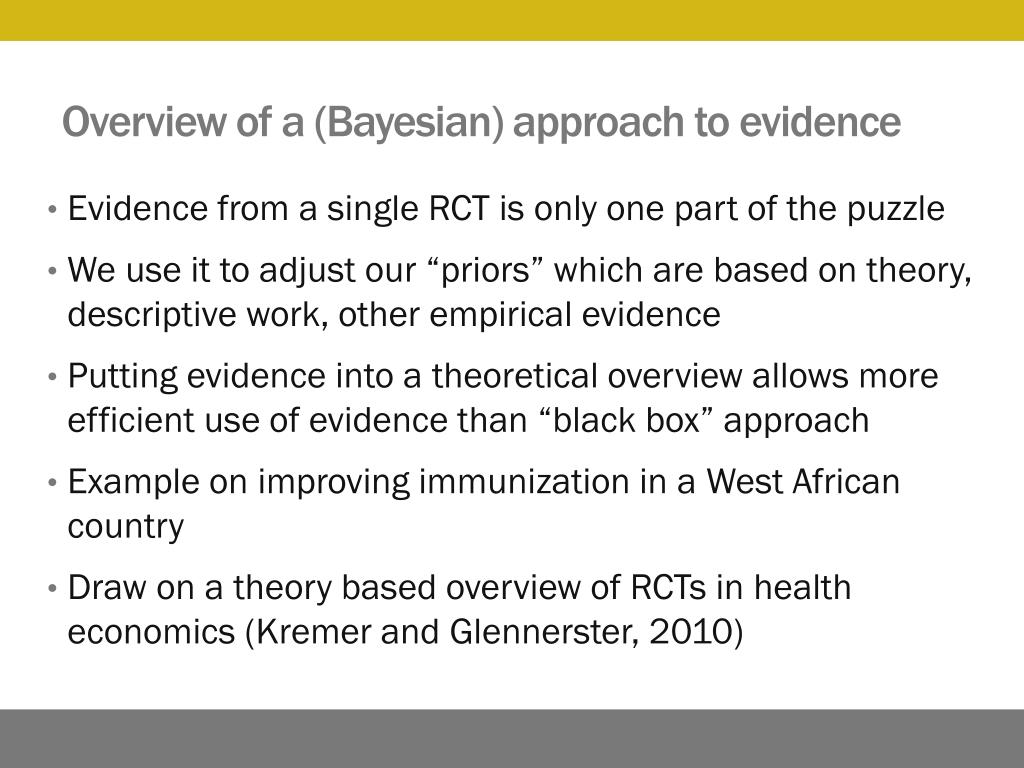 Overview of a (Bayesian) approach to evidence

• Evidence from a single RCT is only one part of the puzzle

• We use it to adjust our “priors” which are based on theory, descriptive work, other empirical evidence

• Putting evidence into a theoretical overview allows more efficient use of evidence than “black box” approach

• Example on improving immunization in a West African country

• Draw on a theory based overview of RCTs in health economics (Kremer and Glennerster, 2010)